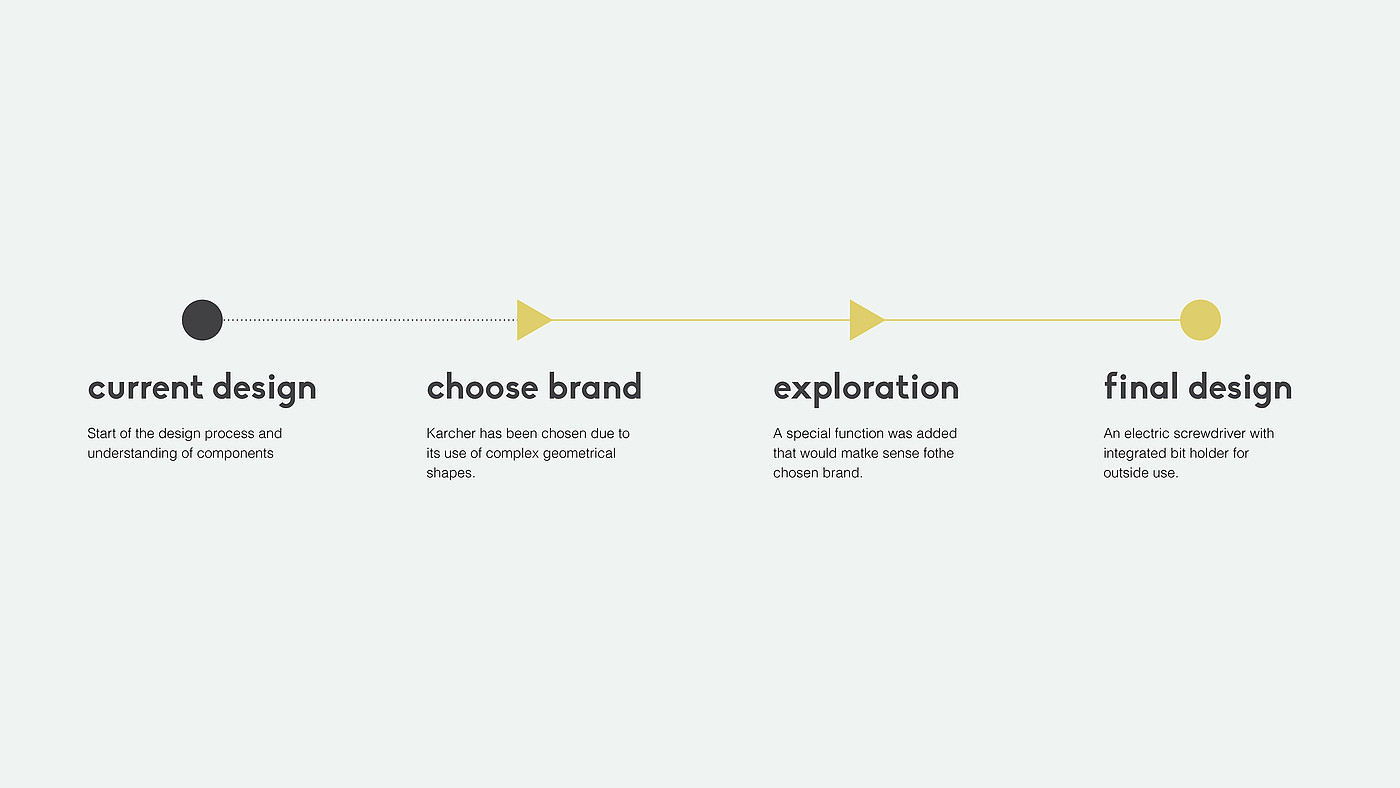 current design

Start of the design process and understanding of components

choose brand

Karcher has been chosen due to its use of complex geometrical shapes.

exploration

A special function was added that would matke sense fothe chosen brand.

final design

An electric screwdriver with integrated bit holder for outside use.